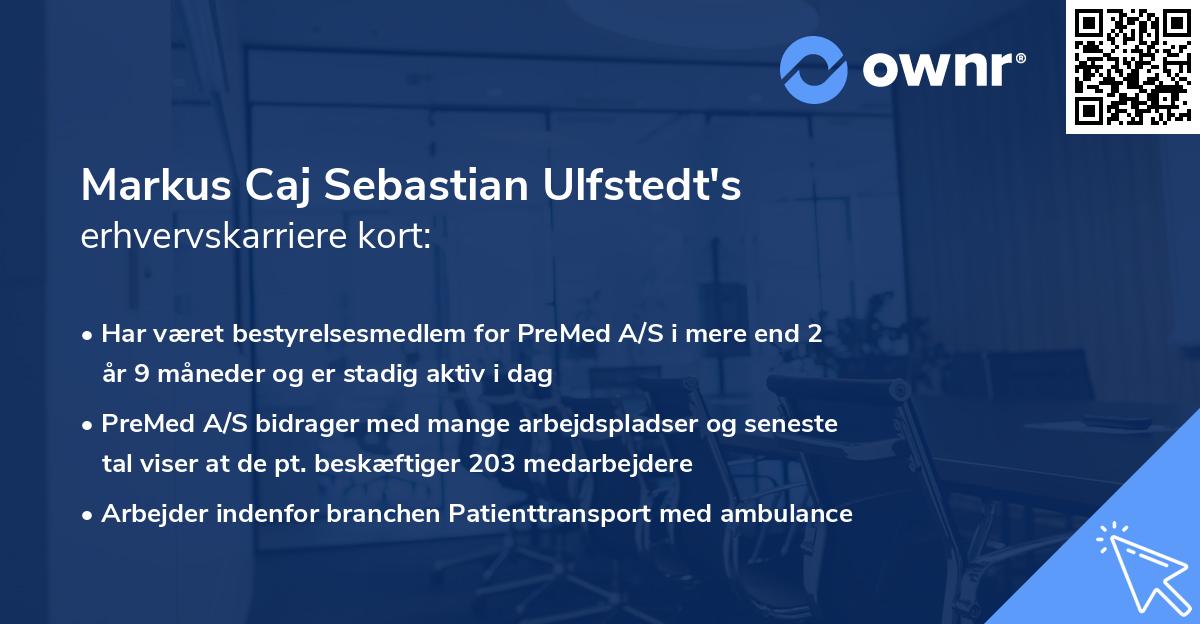 ownr®

Markus Caj Sebastian Ulfstedt's
erhvervskarriere kort:

• Har været bestyrelsesmedlem for PreMed A/S i mere end 2 år 9 måneder og er stadig aktiv i dag

• PreMed A/S bidrager med mange arbejdspladser og seneste tal viser at de pt. beskæftiger 203 medarbejdere

• Arbejder indenfor branchen Patienttransport med ambulance